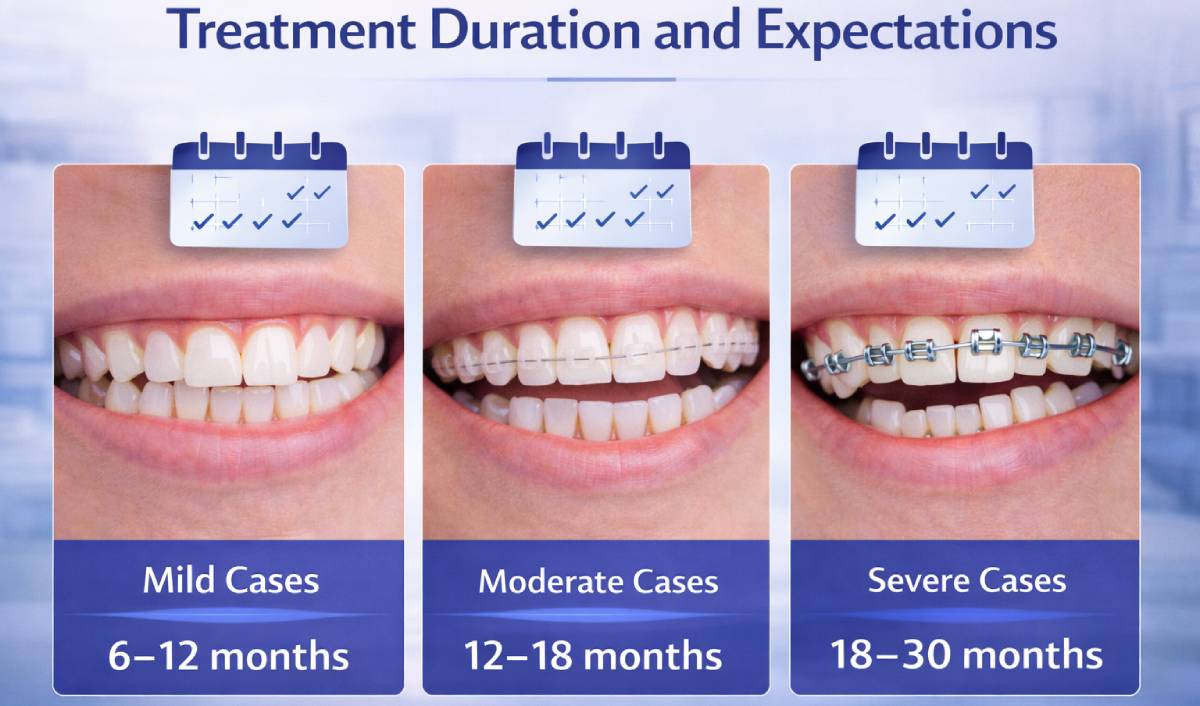 Treatment Duration and Expectations

Mild Cases
6–12 months

Moderate Cases
12–18 months

Severe Cases
18–30 months